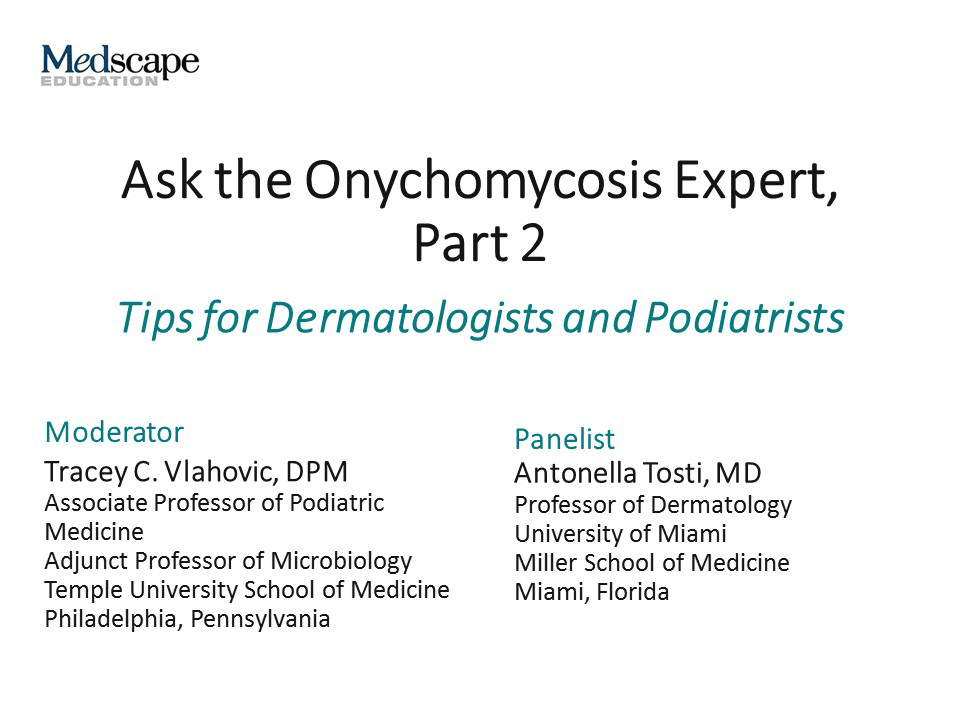 Medscape
EDUCATION

Ask the Onychomycosis Expert, Part 2

Tips for Dermatologists and Podiatrists

Moderator
Tracey C. Vlahovic, DPM
Associate Professor of Podiatric Medicine
Adjunct Professor of Microbiology
Temple University School of Medicine
Philadelphia, Pennsylvania

Panelist
Antonella Tosti, MD
Professor of Dermatology
University of Miami
Miller School of Medicine
Miami, Florida